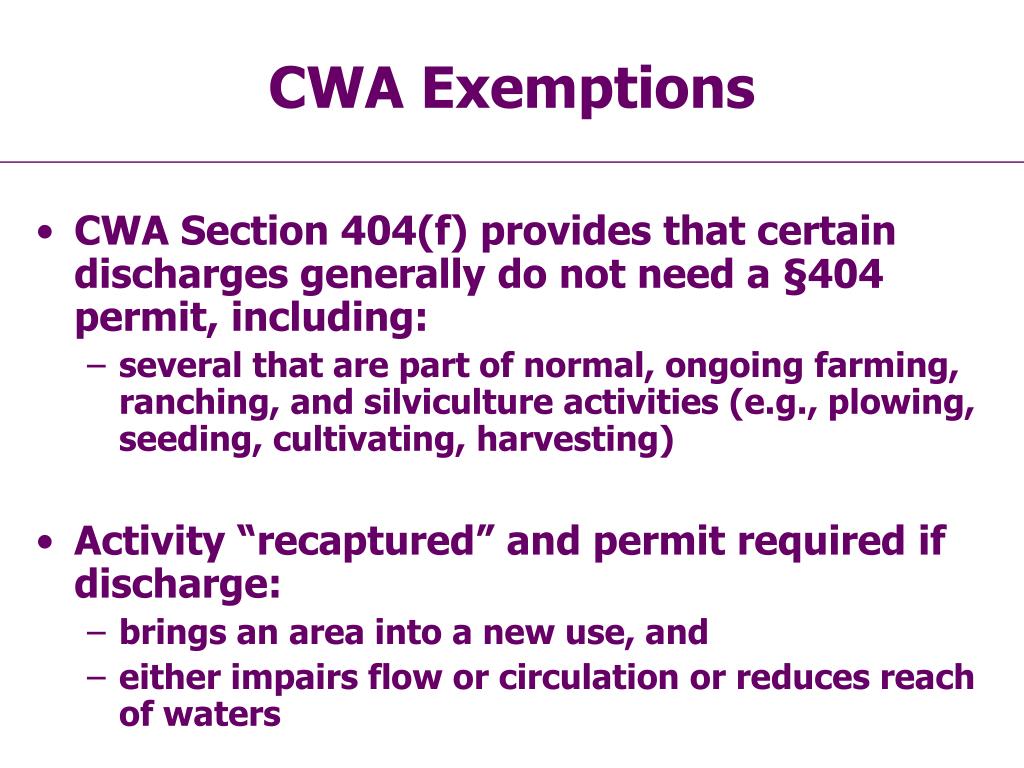 CWA Exemptions

• CWA Section 404(f) provides that certain discharges generally do not need a §404 permit, including:
– several that are part of normal, ongoing farming, ranching, and silviculture activities (e.g., plowing, seeding, cultivating, harvesting)

• Activity “recaptured” and permit required if discharge:
– brings an area into a new use, and
– either impairs flow or circulation or reduces reach of waters